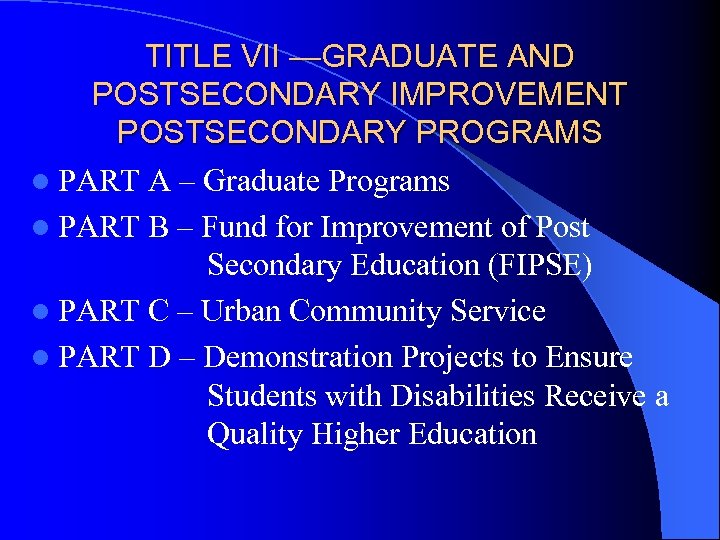 TITLE VII —GRADUATE AND POSTSECONDARY IMPROVEMENT POSTSECONDARY PROGRAMS

- PART A – Graduate Programs
- PART B – Fund for Improvement of Post Secondary Education (FIPSE)
- PART C – Urban Community Service
- PART D – Demonstration Projects to Ensure Students with Disabilities Receive a Quality Higher Education